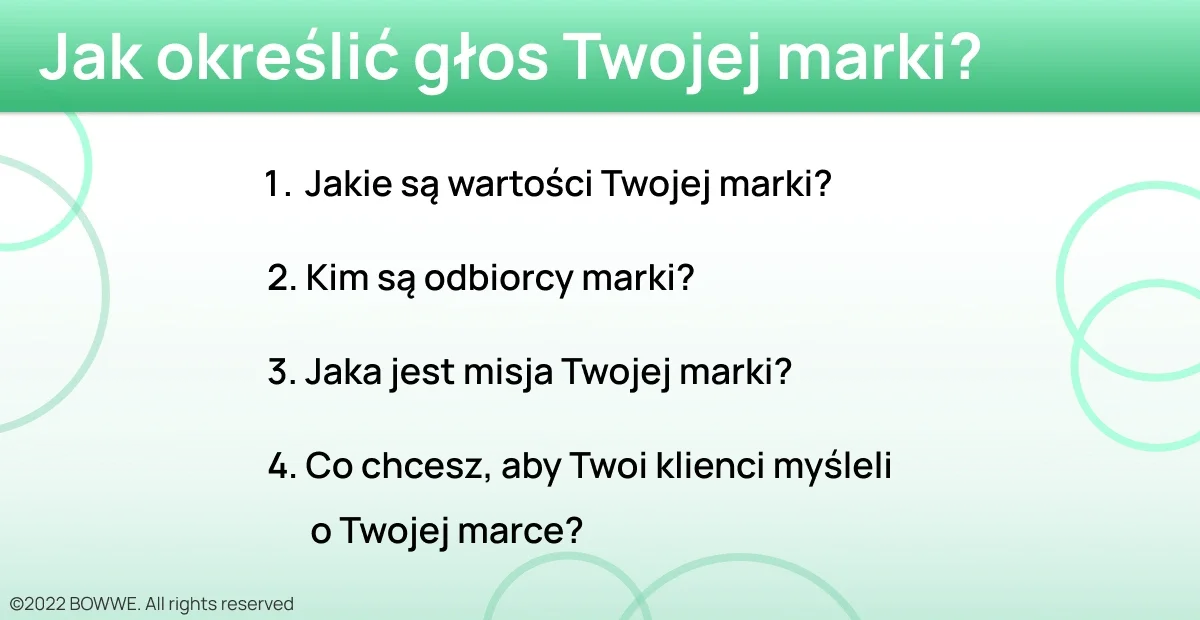 Jak określić głos Twojej marki?

1. Jakie są wartości Twojej marki?

2. Kim są odbiorcy marki?

3. Jaka jest misja Twojej marki?

4. Co chcesz, aby Twoi klienci myśleli o Twojej marce?

©2022 BOWWE. All rights reserved